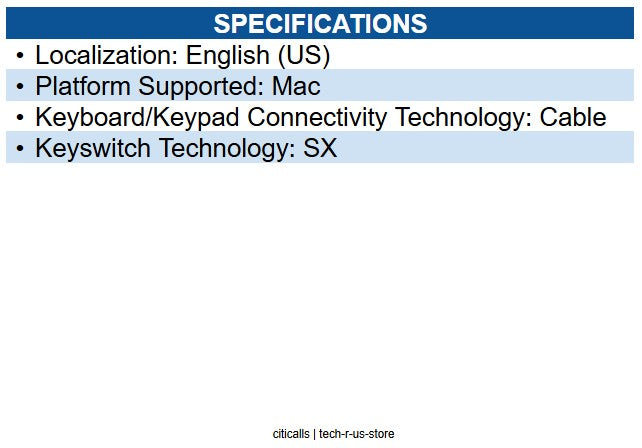 SPECIFICATIONS

• Localization: English (US)
• Platform Supported: Mac
• Keyboard/Keypad Connectivity Technology: Cable
• Keyswitch Technology: SX

citicalls | tech-r-us-store